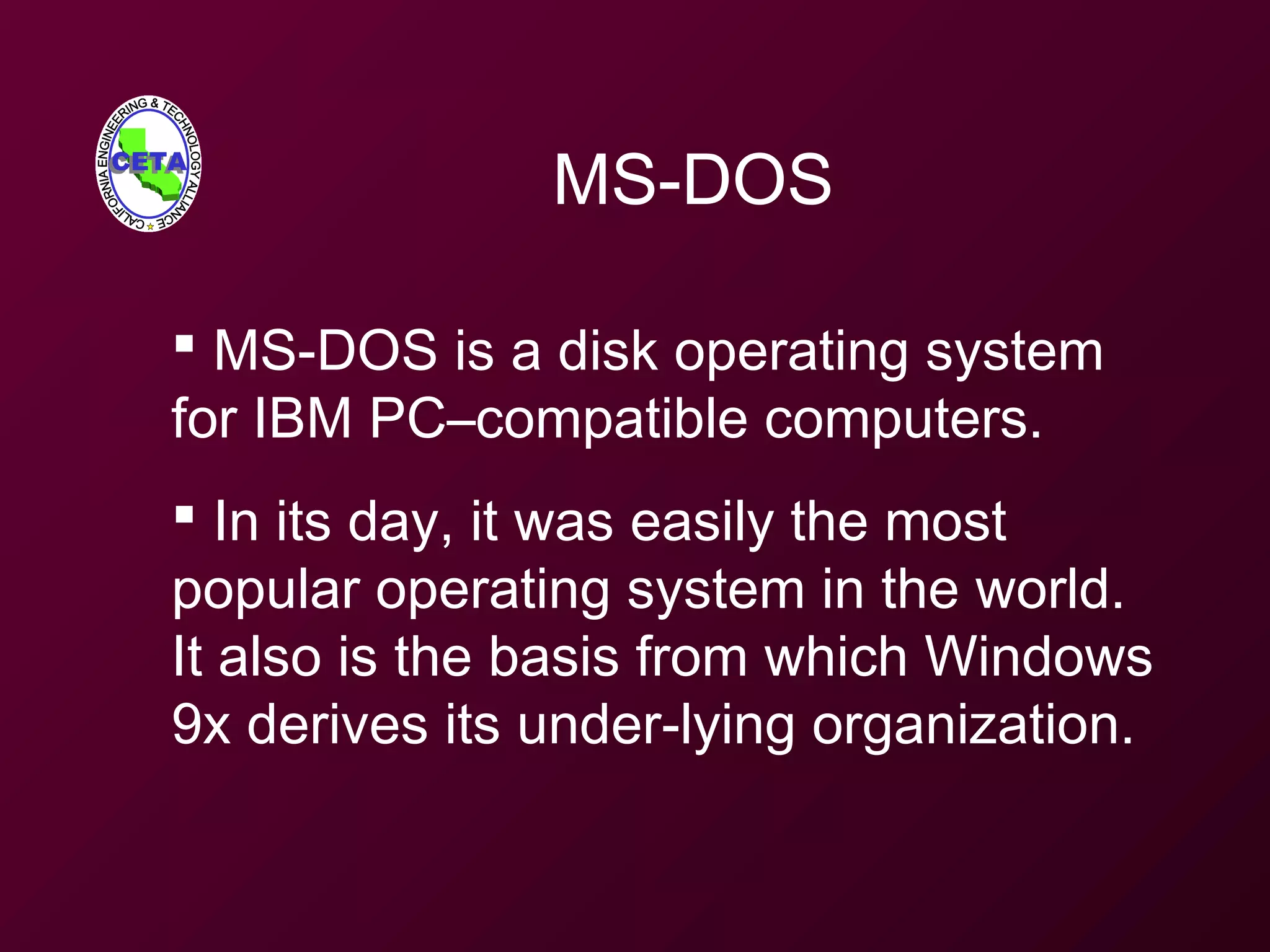 CALIFORNIA ENGINEERING & TECHNOLOGY ALLIANCE
CETA

MS-DOS

▪ MS-DOS is a disk operating system for IBM PC–compatible computers.

▪ In its day, it was easily the most popular operating system in the world. It also is the basis from which Windows 9x derives its under-lying organization.